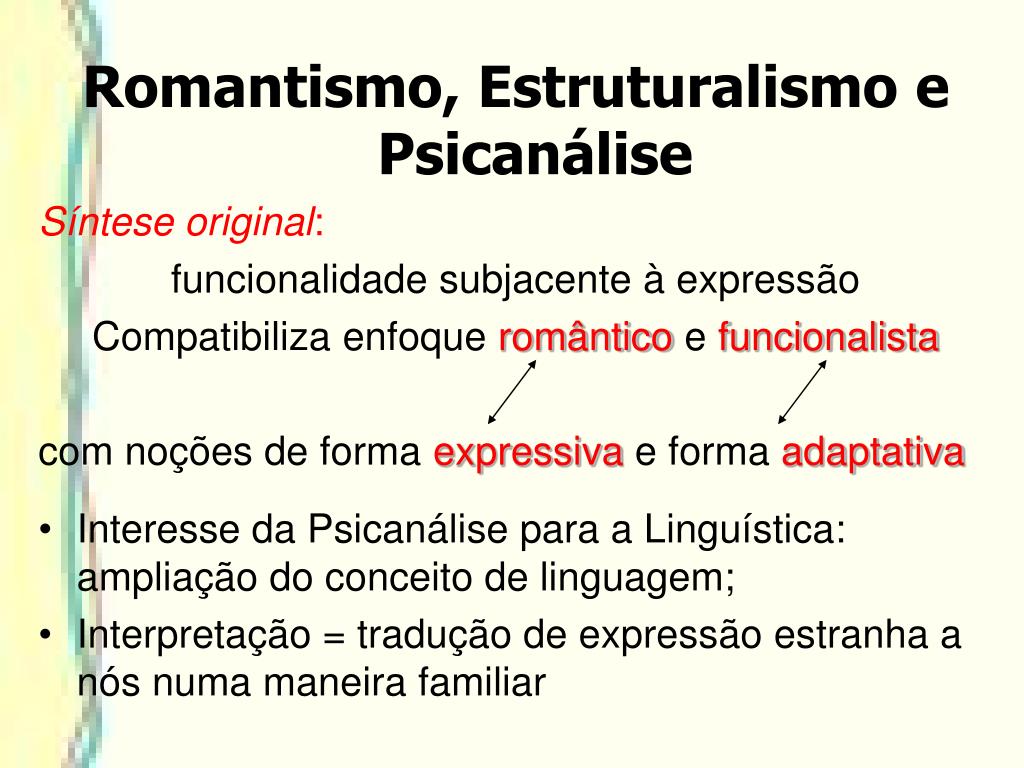 Romantismo, Estruturalismo e Psicanálise

Síntese original:

funcionalidade subjacente à expressão

Compatibiliza enfoque romântico e funcionalista

com noções de forma expressiva e forma adaptativa

• Interesse da Psicanálise para a Linguística: ampliação do conceito de linguagem;
• Interpretação = tradução de expressão estranha a nós numa maneira familiar